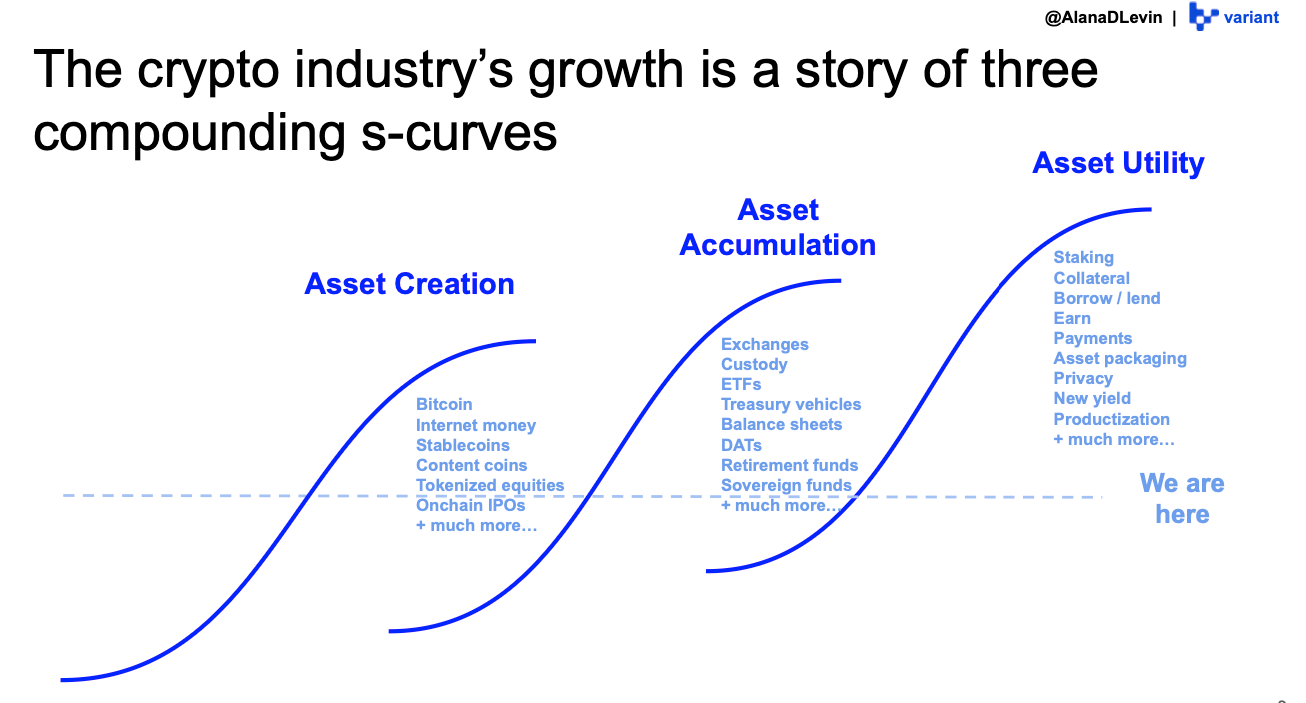 @AlanaDLevin | variant

The crypto industry's growth is a story of three compounding s-curves

Asset Creation

Bitcoin
Internet money
Stablecoins
Content coins
Tokenized equities
Onchain IPOs
+ much more…

Asset Accumulation

Exchanges
Custody
ETFs
Treasury vehicles
Balance sheets
DATs
Retirement funds
Sovereign funds
+ much more…

Asset Utility

Staking
Collateral
Borrow / lend
Earn
Payments
Asset packaging
Privacy
New yield
Productization
+ much more…

We are here